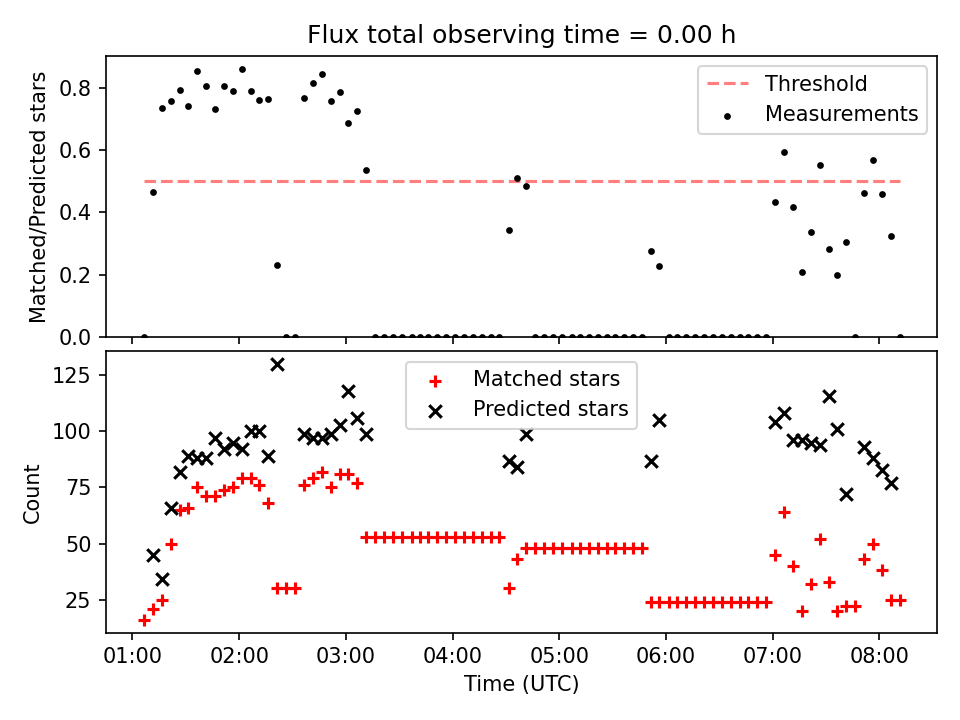 Flux total observing time = 0.00 h

Matched/Predicted stars

0.8
0.6
0.4
0.2
0.0

Threshold
Measurements

Count

125
100
75
50
25

Matched stars
Predicted stars

01:00
02:00
03:00
04:00
05:00
06:00
07:00
08:00

Time (UTC)